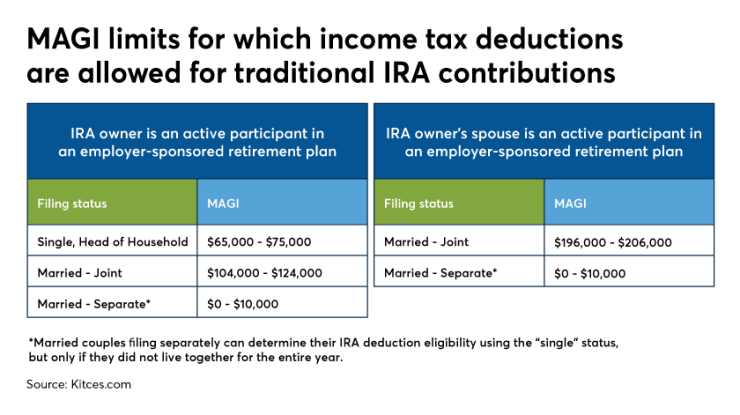 MAGI limits for which income tax deductions are allowed for traditional IRA contributions

IRA owner is an active participant in an employer-sponsored retirement plan

| Filing status | MAGI |
|---|---|
| Single, Head of Household | \$65,000 - \$75,000 |
| Married - Joint | \$104,000 - \$124,000 |
| Married - Separate* | \$0 - \$10,000 |

IRA owner's spouse is an active participant in an employer-sponsored retirement plan

| Filing status | MAGI |
|---|---|
| Married - Joint | \$196,000 - \$206,000 |
| Married - Separate* | \$0 - \$10,000 |

*Married couples filing separately can determine their IRA deduction eligibility using the "single" status, but only if they did not live together for the entire year.

Source: Kitces.com